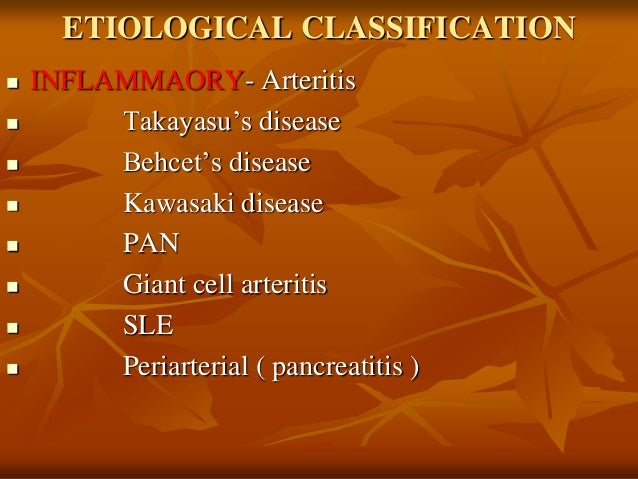 ETIOLOGICAL CLASSIFICATION

- INFLAMMAORY- Arteritis
- Takayasu’s disease
- Behcet’s disease
- Kawasaki disease
- PAN
- Giant cell arteritis
- SLE
- Periarterial ( pancreatitis )